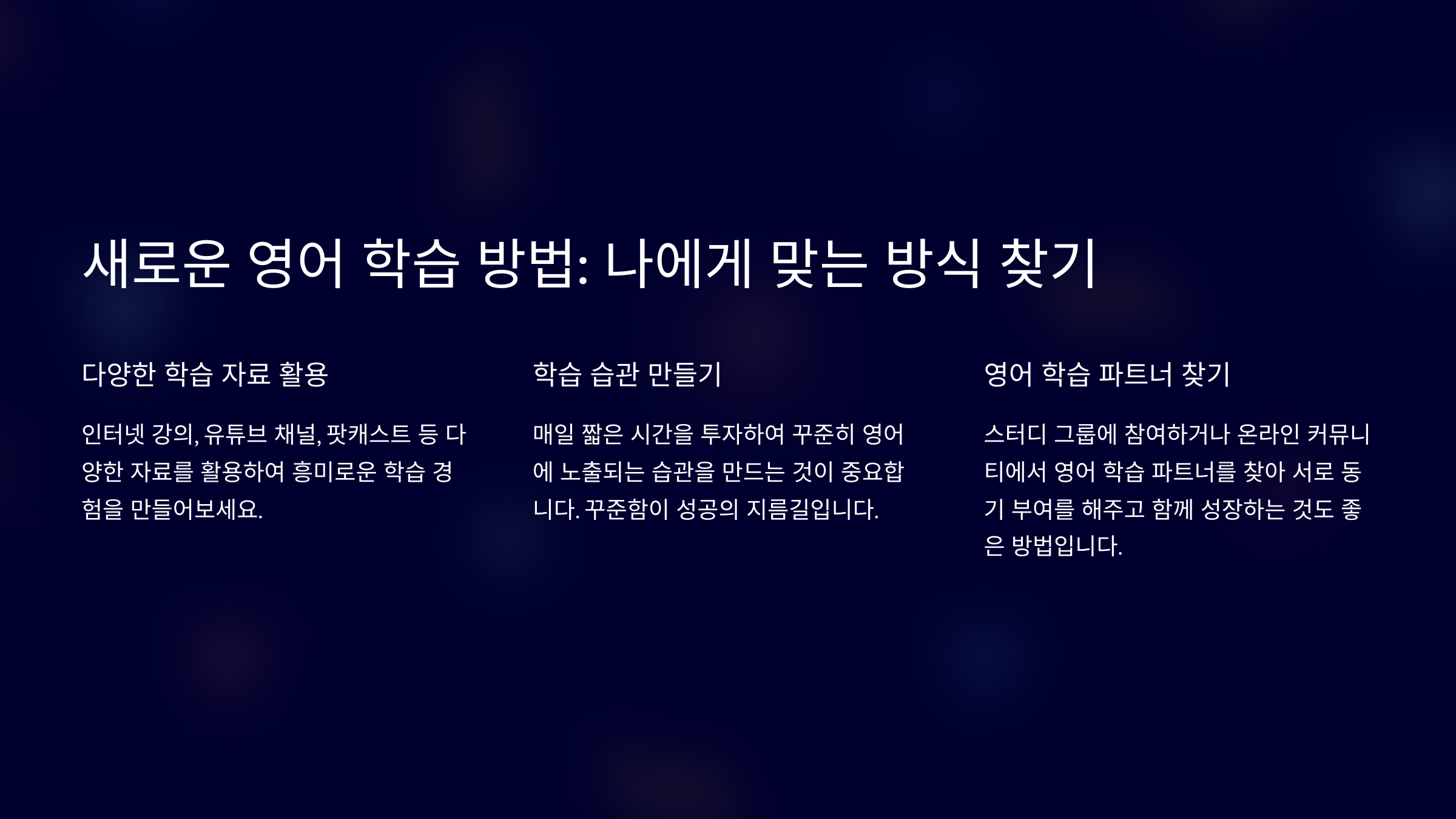 새로운 영어 학습 방법: 나에게 맞는 방식 찾기

다양한 학습 자료 활용

인터넷 강의, 유튜브 채널, 팟캐스트 등 다양한 자료를 활용하여 흥미로운 학습 경험을 만들어보세요.

학습 습관 만들기

매일 짧은 시간을 투자하여 꾸준히 영어에 노출되는 습관을 만드는 것이 중요합니다. 꾸준함이 성공의 지름길입니다.

영어 학습 파트너 찾기

스터디 그룹에 참여하거나 온라인 커뮤니티에서 영어 학습 파트너를 찾아 서로 동기 부여를 해주고 함께 성장하는 것도 좋은 방법입니다.